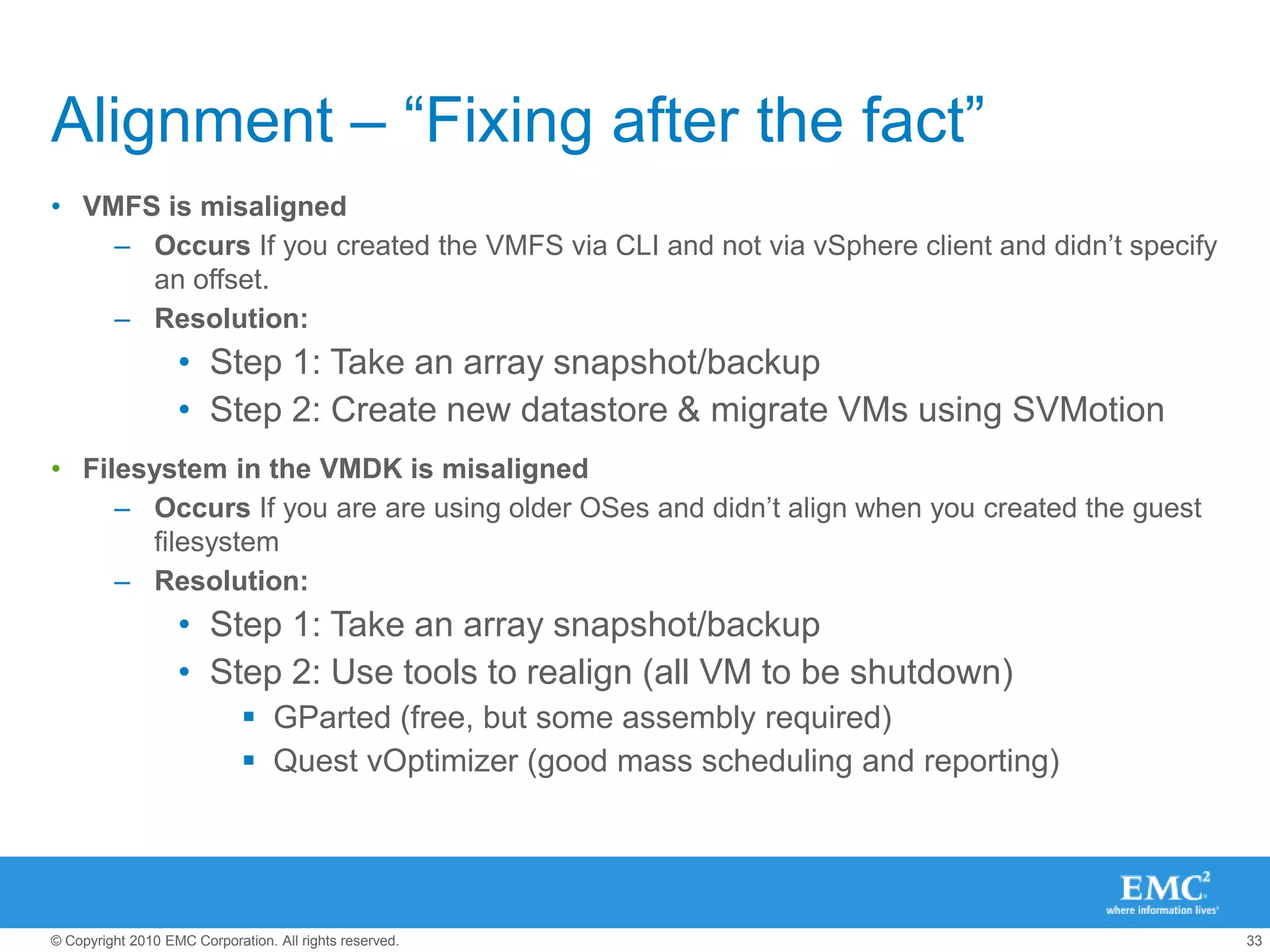 Alignment – “Fixing after the fact”

• VMFS is misaligned

– Occurs If you created the VMFS via CLI and not via vSphere client and didn’t specify an offset.

– Resolution:

• Step 1: Take an array snapshot/backup

• Step 2: Create new datastore & migrate VMs using SVMotion

• Filesystem in the VMDK is misaligned

– Occurs If you are are using older OSes and didn’t align when you created the guest filesystem

– Resolution:

• Step 1: Take an array snapshot/backup

• Step 2: Use tools to realign (all VM to be shutdown)

▪ GParted (free, but some assembly required)

▪ Quest vOptimizer (good mass scheduling and reporting)

EMC$^2$ where information lives

© Copyright 2010 EMC Corporation. All rights reserved.

33